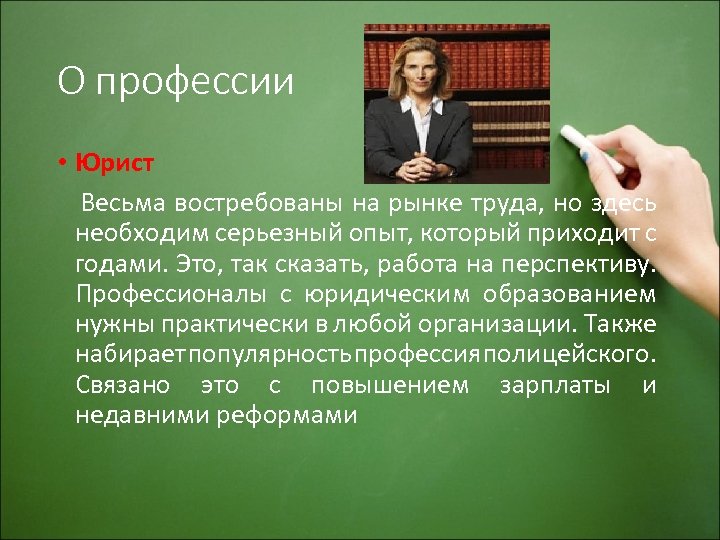 О профессии

• Юрист

Весьма востребованы на рынке труда, но здесь необходим серьезный опыт, который приходит с годами. Это, так сказать, работа на перспективу. Профессионалы с юридическим образованием нужны практически в любой организации. Также набирает популярность профессия полицейского. Связано это с повышением зарплаты и недавними реформами